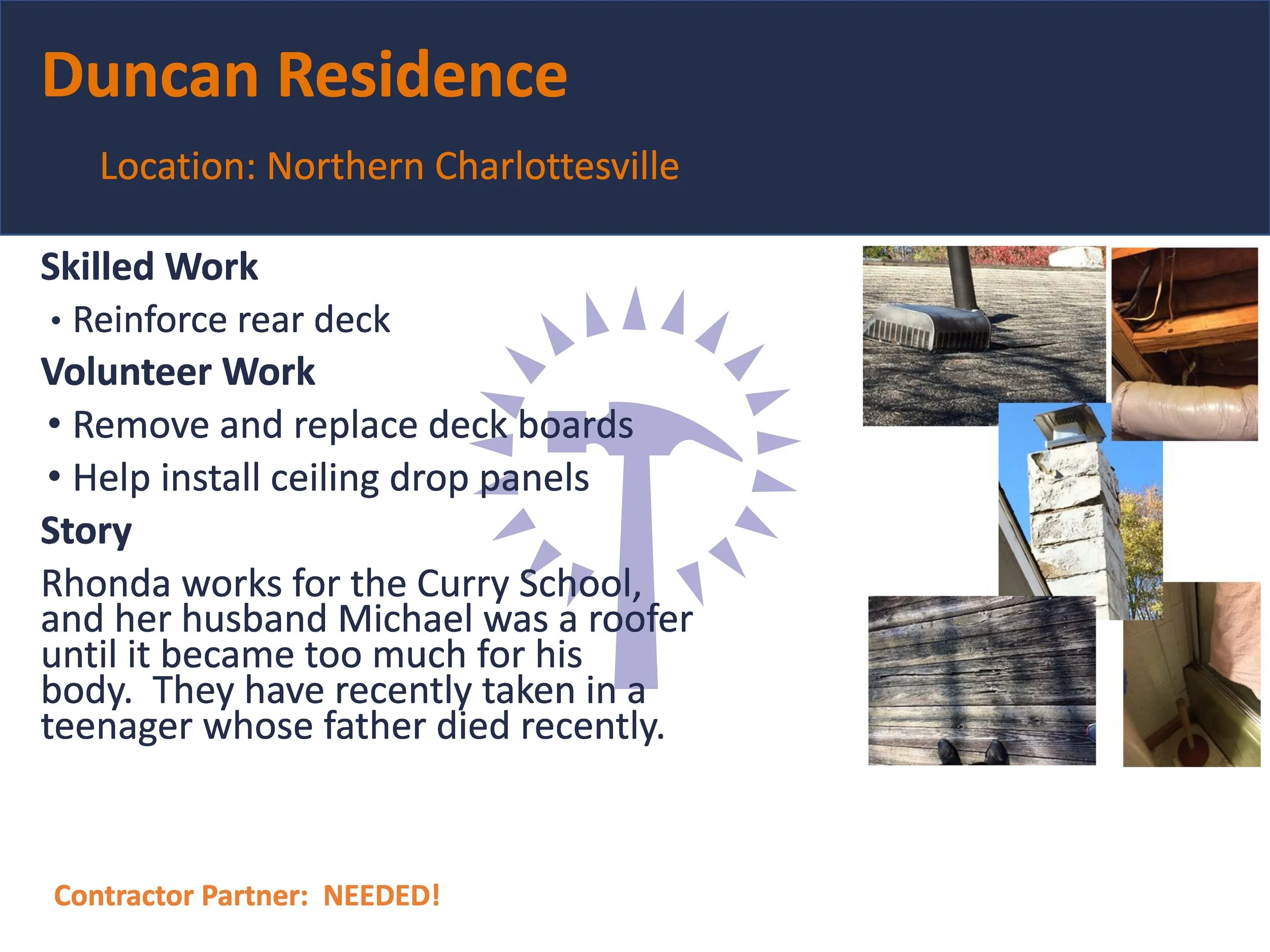 Duncan Residence

Location: Northern Charlottesville

Skilled Work

• Reinforce rear deck

Volunteer Work

• Remove and replace deck boards

• Help install ceiling drop panels

Story

Rhonda works for the Curry School, and her husband Michael was a roofer until it became too much for his body. They have recently taken in a teenager whose father died recently.

Contractor Partner: NEEDED!